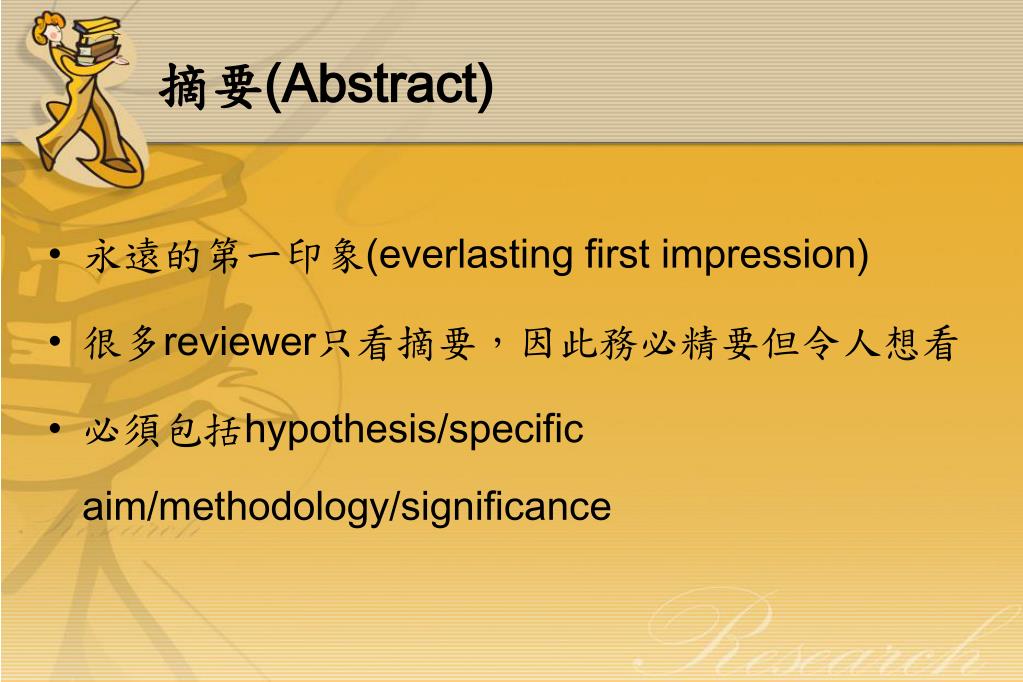 摘要(Abstract)

• 永遠的第一印象(everlasting first impression)

• 很多reviewer只看摘要，因此務必精要但令人想看

• 必須包括hypothesis/specific aim/methodology/significance

Research